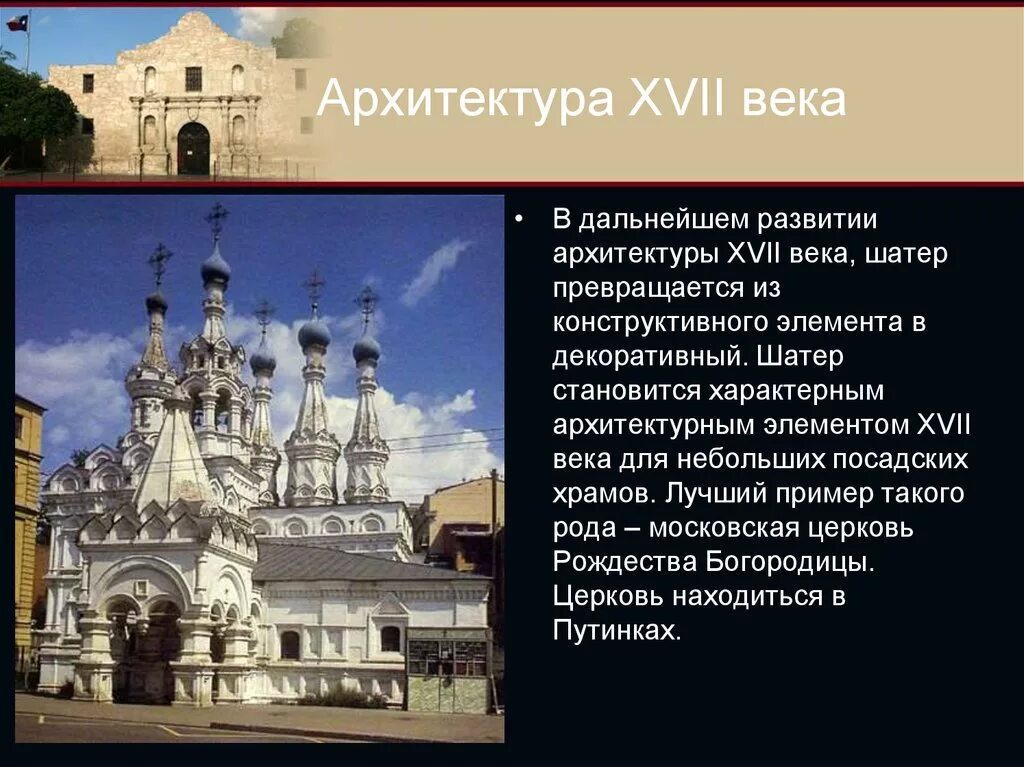 Архитектура XVII века

• В дальнейшем развитии архитектуры XVII века, шатер превращается из конструктивного элемента в декоративный. Шатер становится характерным архитектурным элементом XVII века для небольших посадских храмов. Лучший пример такого рода – московская церковь Рождества Богородицы. Церковь находиться в Путинках.